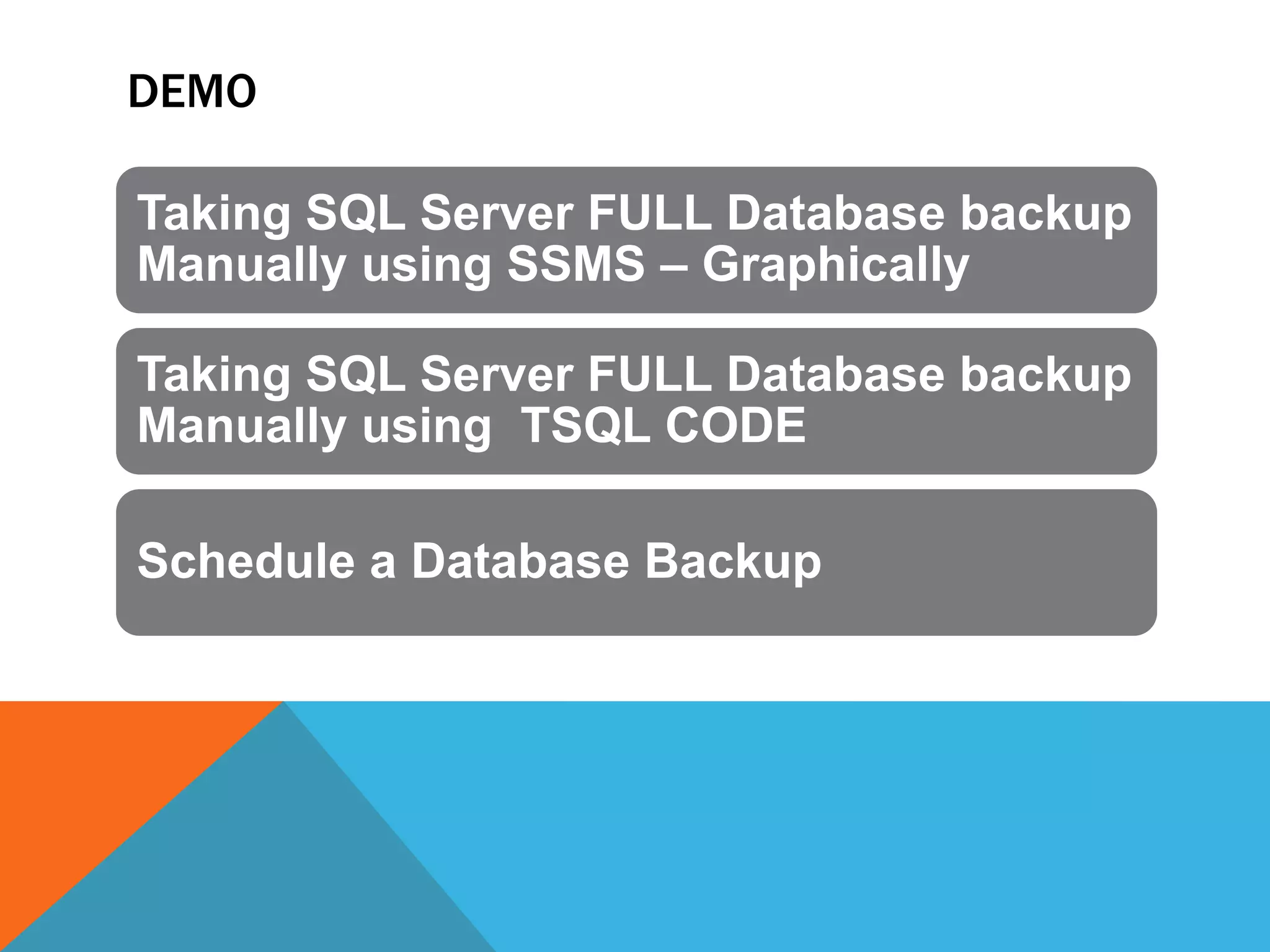 DEMO

Taking SQL Server FULL Database backup Manually using SSMS – Graphically

Taking SQL Server FULL Database backup Manually using  TSQL CODE

Schedule a Database Backup